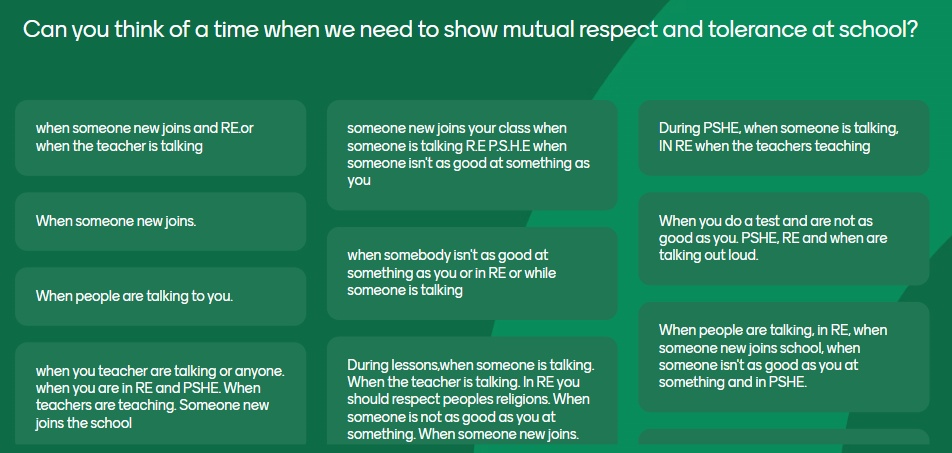 Can you think of a time when we need to show mutual respect and tolerance at school?

when someone new joins and RE.or when the teacher is talking

When someone new joins.

When people are talking to you.

when you teacher are talking or anyone. when you are in RE and PSHE. When teachers are teaching. Someone new joins the school

someone new joins your class when someone is talking R.E P.S.H.E when someone isn't as good at something as you

when somebody isn't as good at something as you or in RE or while someone is talking

During lessons,when someone is talking. When the teacher is talking. In RE you should respect peoples religions. When someone is not as good as you at something. When someone new joins.

During PSHE, when someone is talking, IN RE when the teachers teaching

When you do a test and are not as good as you. PSHE, RE and when are talking out loud.

When people are talking, in RE, when someone new joins school, when someone isn't as good as you at something and in PSHE.